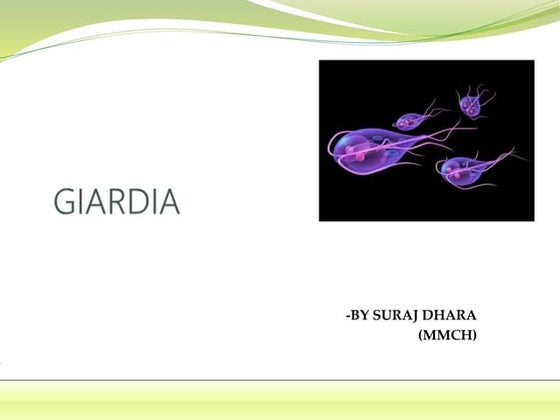 GIARDIA

-BY SURAJ DHARA
(MMCH)